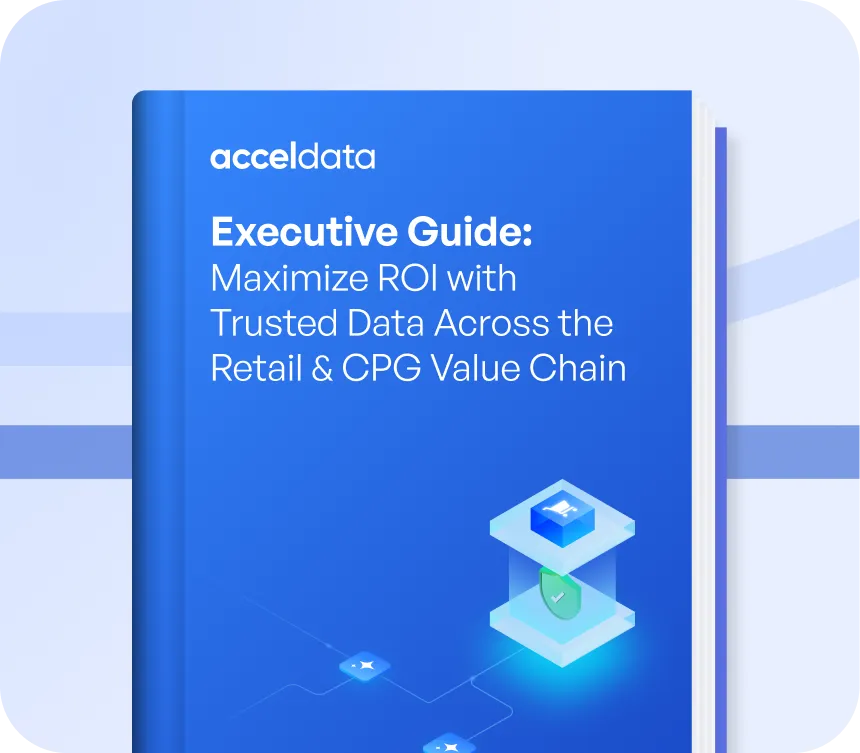 acceldata

Executive Guide:
Maximize ROI with Trusted Data Across the Retail & CPG Value Chain